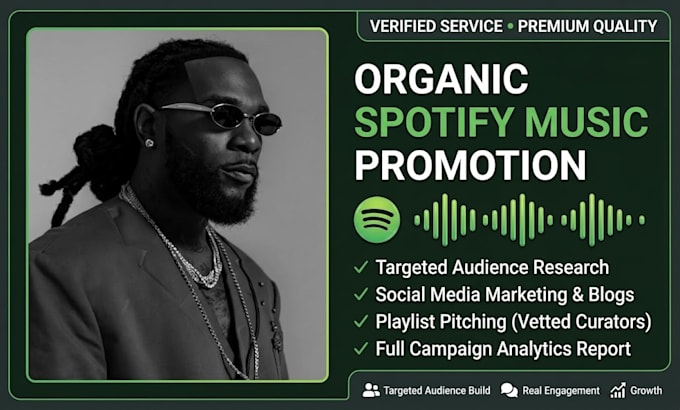 VERIFIED SERVICE • PREMIUM QUALITY

ORGANIC
SPOTIFY MUSIC
PROMOTION

✓ Targeted Audience Research
✓ Social Media Marketing & Blogs
✓ Playlist Pitching (Vetted Curators)
✓ Full Campaign Analytics Report

Targeted Audience Build
Real Engagement
Growth